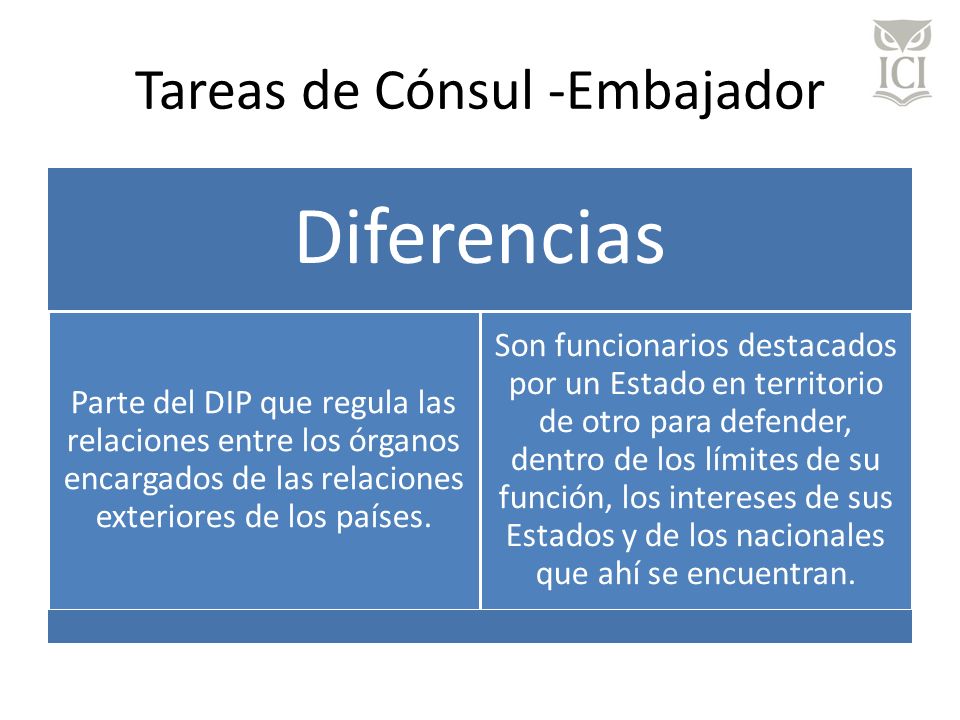 Tareas de Cónsul -Embajador

ICI

Diferencias

Parte del DIP que regula las relaciones entre los órganos encargados de las relaciones exteriores de los países.

Son funcionarios destacados por un Estado en territorio de otro para defender, dentro de los límites de su función, los intereses de sus Estados y de los nacionales que ahí se encuentran.